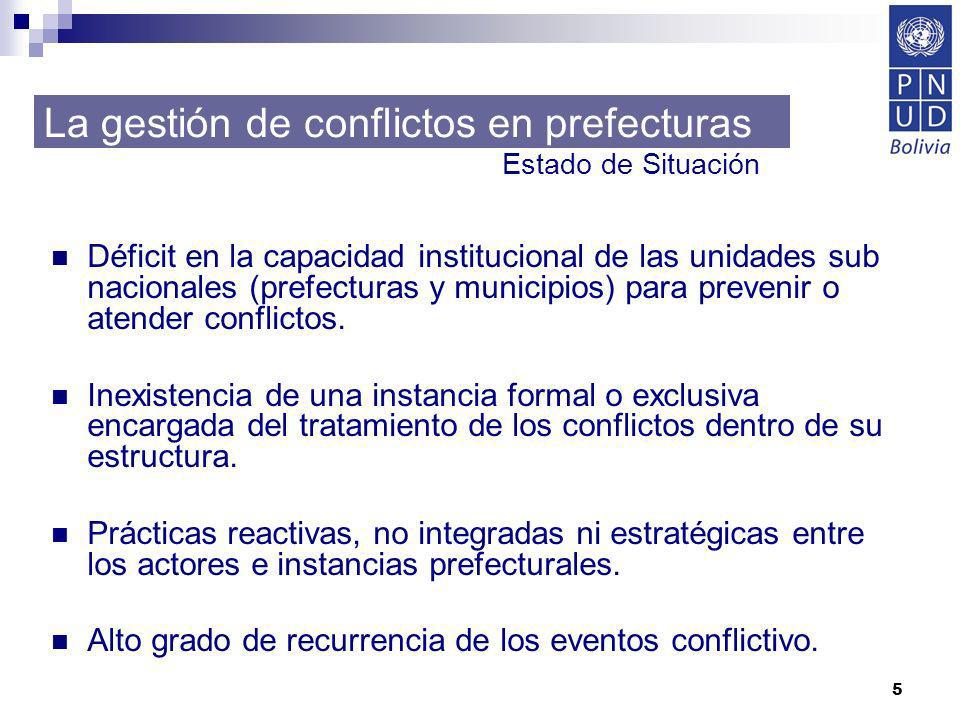 PN
UD
Bolivia

La gestión de conflictos en prefecturas
Estado de Situación

Déficit en la capacidad institucional de las unidades sub nacionales (prefecturas y municipios) para prevenir o atender conflictos.

Inexistencia de una instancia formal o exclusiva encargada del tratamiento de los conflictos dentro de su estructura.

Prácticas reactivas, no integradas ni estratégicas entre los actores e instancias prefecturales.

Alto grado de recurrencia de los eventos conflictivo.

5